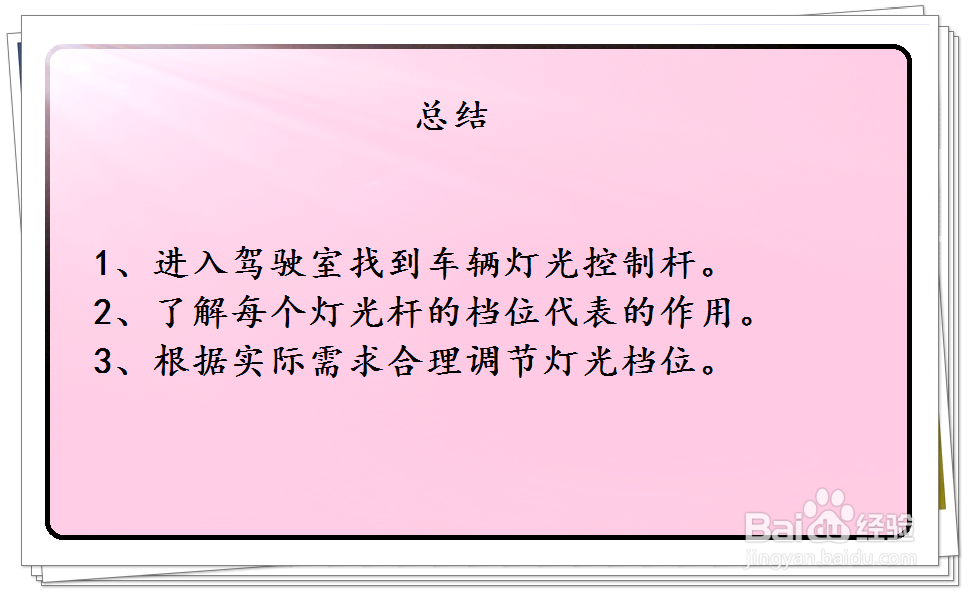 总结

1、进入驾驶室找到车辆灯光控制杆。
2、了解每个灯光杆的档位代表的作用。
3、根据实际需求合理调节灯光档位。

Baidu经验
jingyan.baidu.com